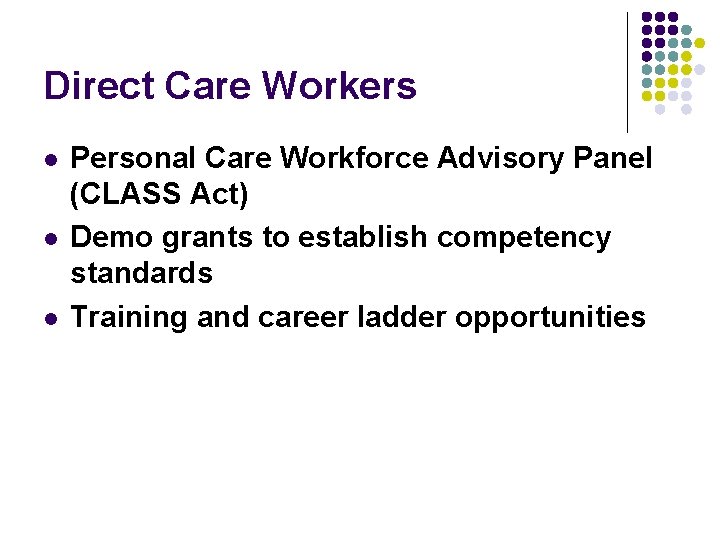 Direct Care Workers

- Personal Care Workforce Advisory Panel (CLASS Act)
- Demo grants to establish competency standards
- Training and career ladder opportunities